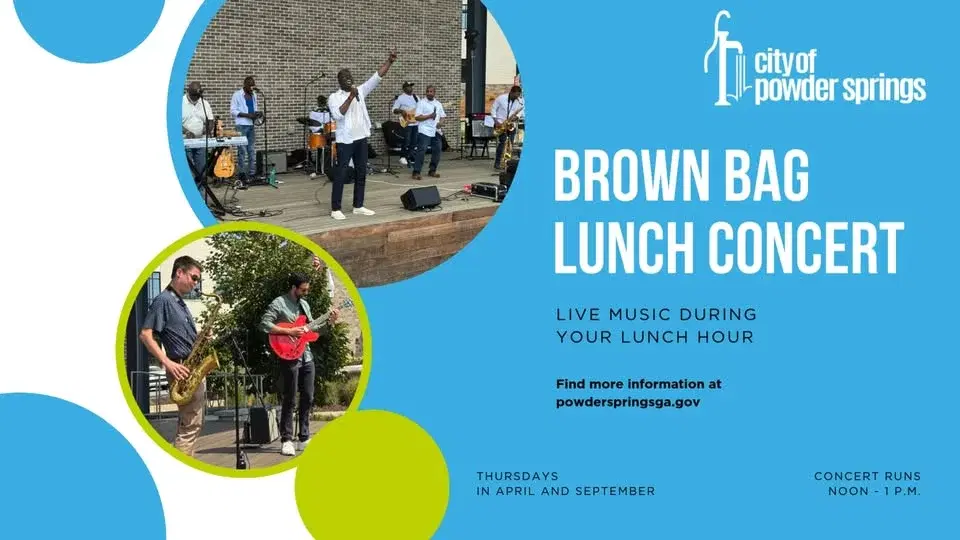 city of powder springs

BROWN BAG LUNCH CONCERT

LIVE MUSIC DURING YOUR LUNCH HOUR

Find more information at powderspringsga.gov

THURSDAYS IN APRIL AND SEPTEMBER

CONCERT RUNS NOON - 1 P.M.